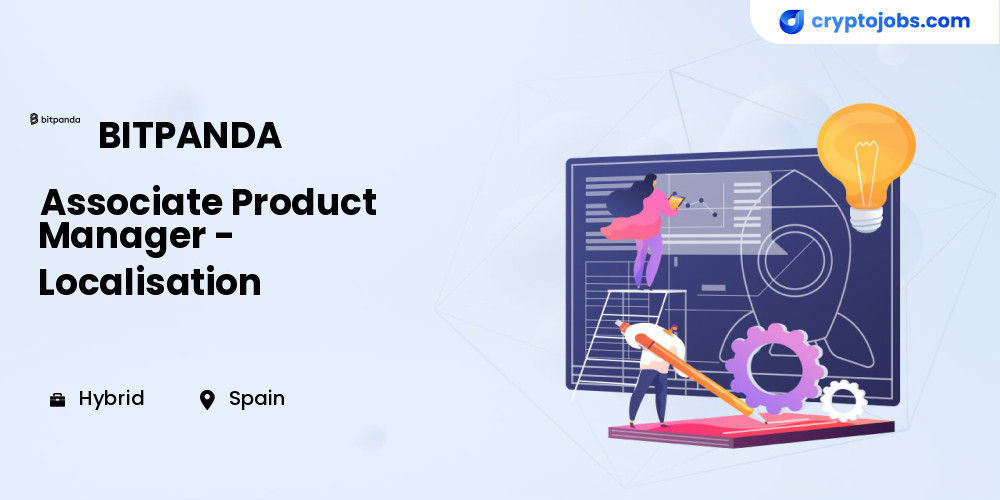 cryptojobs.com

bitpanda

BITPANDA

Associate Product Manager - Localisation

Hybrid

Spain